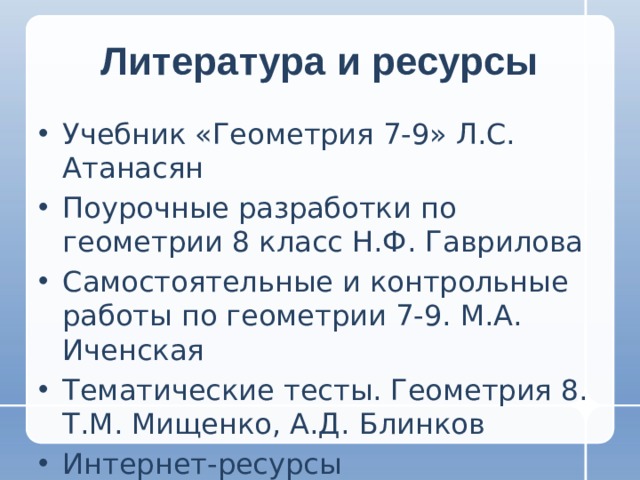 Литература и ресурсы

• Учебник «Геометрия 7-9» Л.С. Атанасян
• Поурочные разработки по геометрии 8 класс Н.Ф. Гаврилова
• Самостоятельные и контрольные работы по геометрии 7-9. М.А. Иченская
• Тематические тесты. Геометрия 8. Т.М. Мищенко, А.Д. Блинков
• Интернет-ресурсы